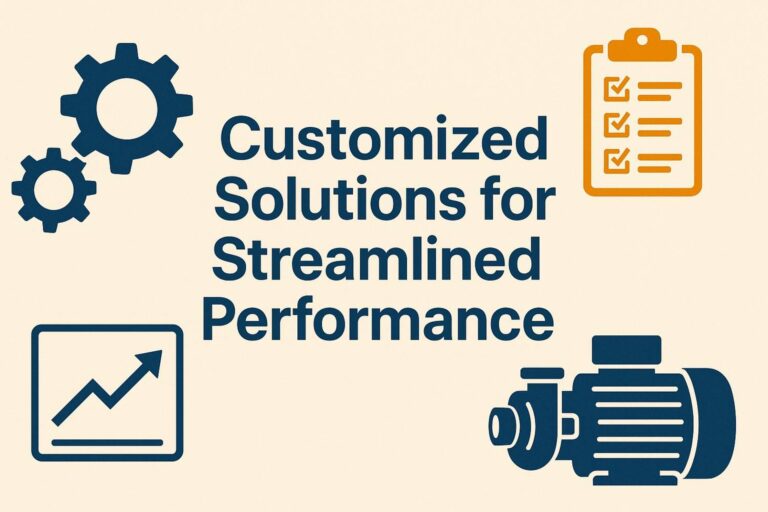 Customized Solutions for Streamlined Performance